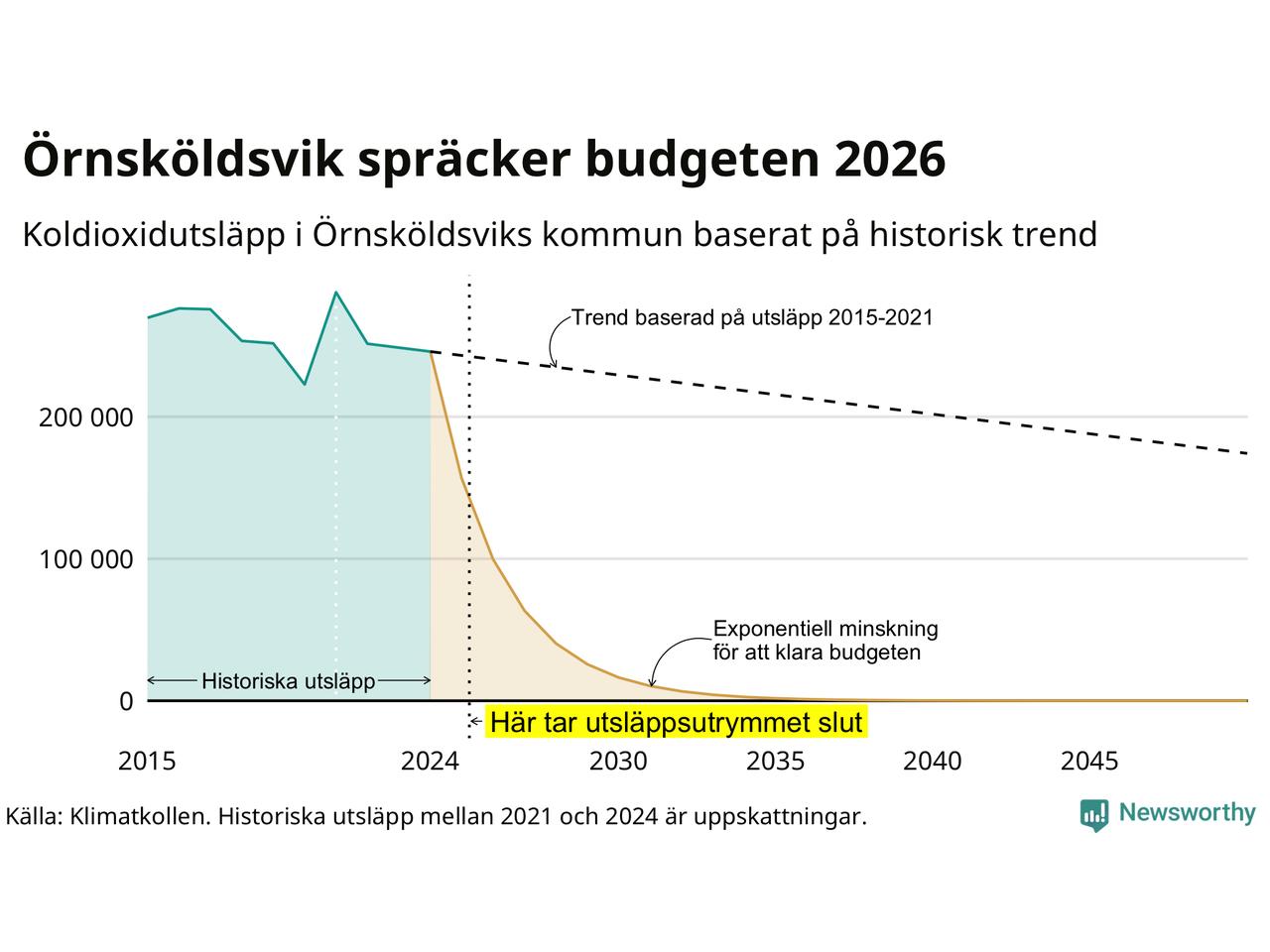 Örnsköldsvik spräcker budgeten 2026

Koldioxidutsläpp i Örnsköldsviks kommun baserat på historisk trend

Trend baserad på utsläpp 2015-2021

200 000

100 000

0

Exponentiell minskning för att klara budgeten

Historiska utsläpp

Här tar utsläppsutrymmet slut

2015
2024
2030
2035
2040
2045

Källa: Klimatkollen. Historiska utsläpp mellan 2021 och 2024 är uppskattningar.

Newsworthy